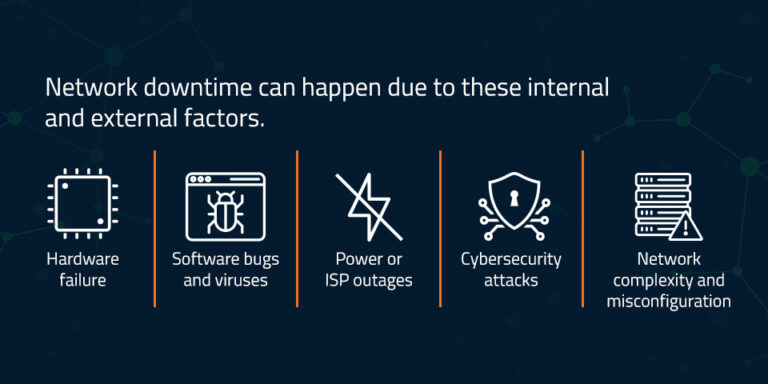 Network downtime can happen due to these internal and external factors.

Hardware failure

Software bugs and viruses

Power or ISP outages

Cybersecurity attacks

Network complexity and misconfiguration